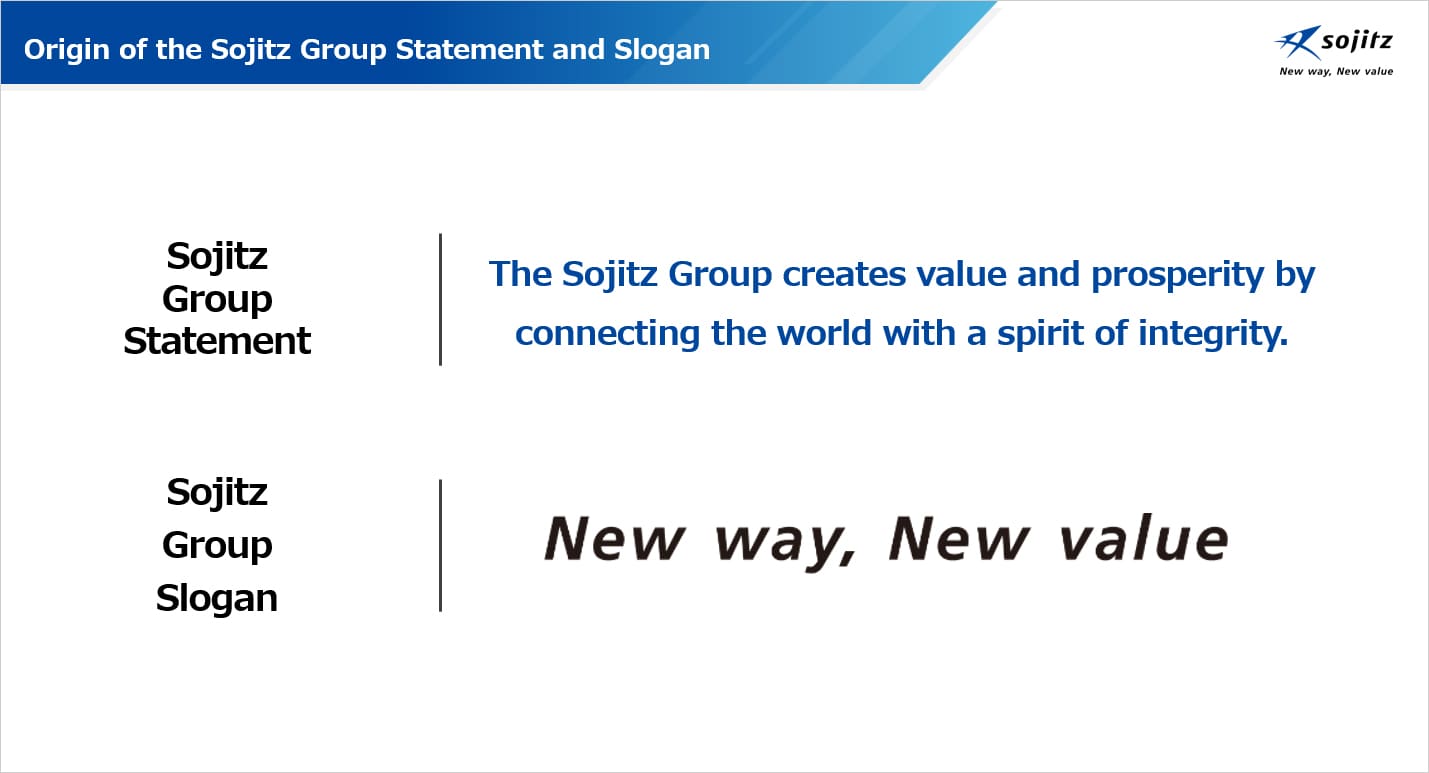 Origin of the Sojitz Group Statement and Slogan

sojitz
New way, New value

Sojitz Group Statement

The Sojitz Group creates value and prosperity by connecting the world with a spirit of integrity.

Sojitz Group Slogan

New way, New value